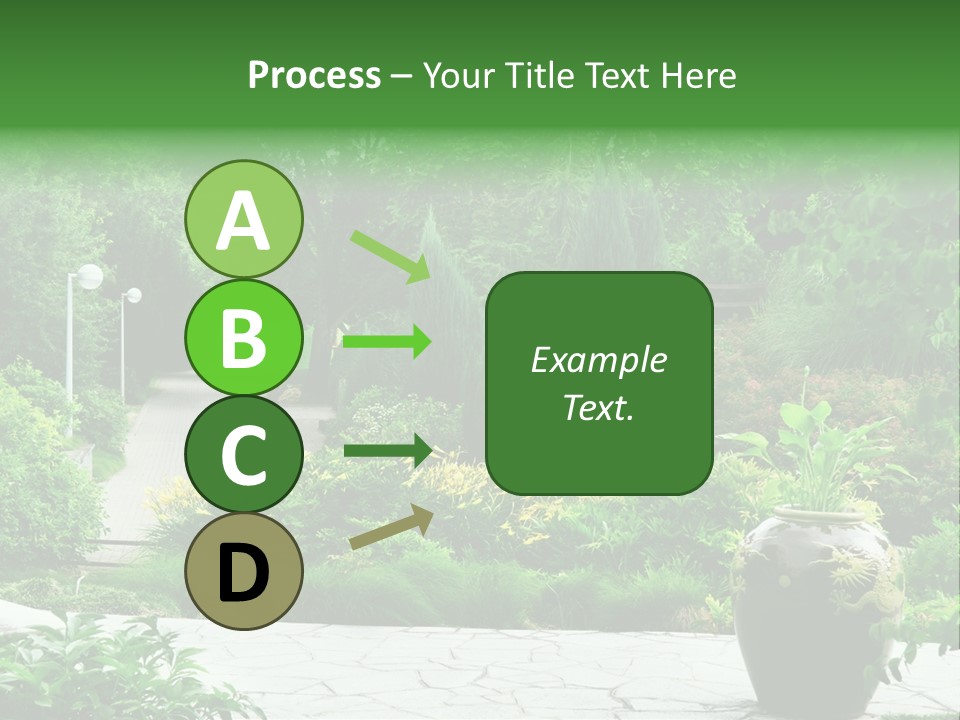 Process – Your Title Text Here

A

B

C

D

Example Text.